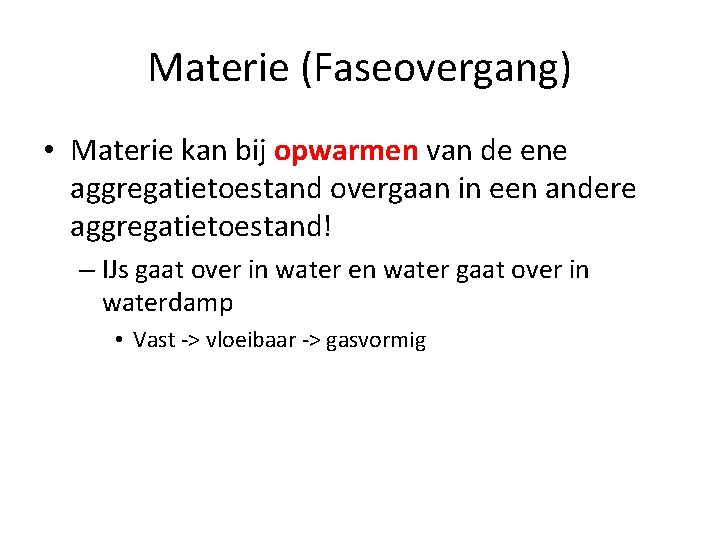 Materie (Faseovergang)

• Materie kan bij opwarmen van de ene aggregatietoestand overgaan in een andere aggregatietoestand!

– IJs gaat over in water en water gaat over in waterdamp

• Vast -> vloeibaar -> gasvormig